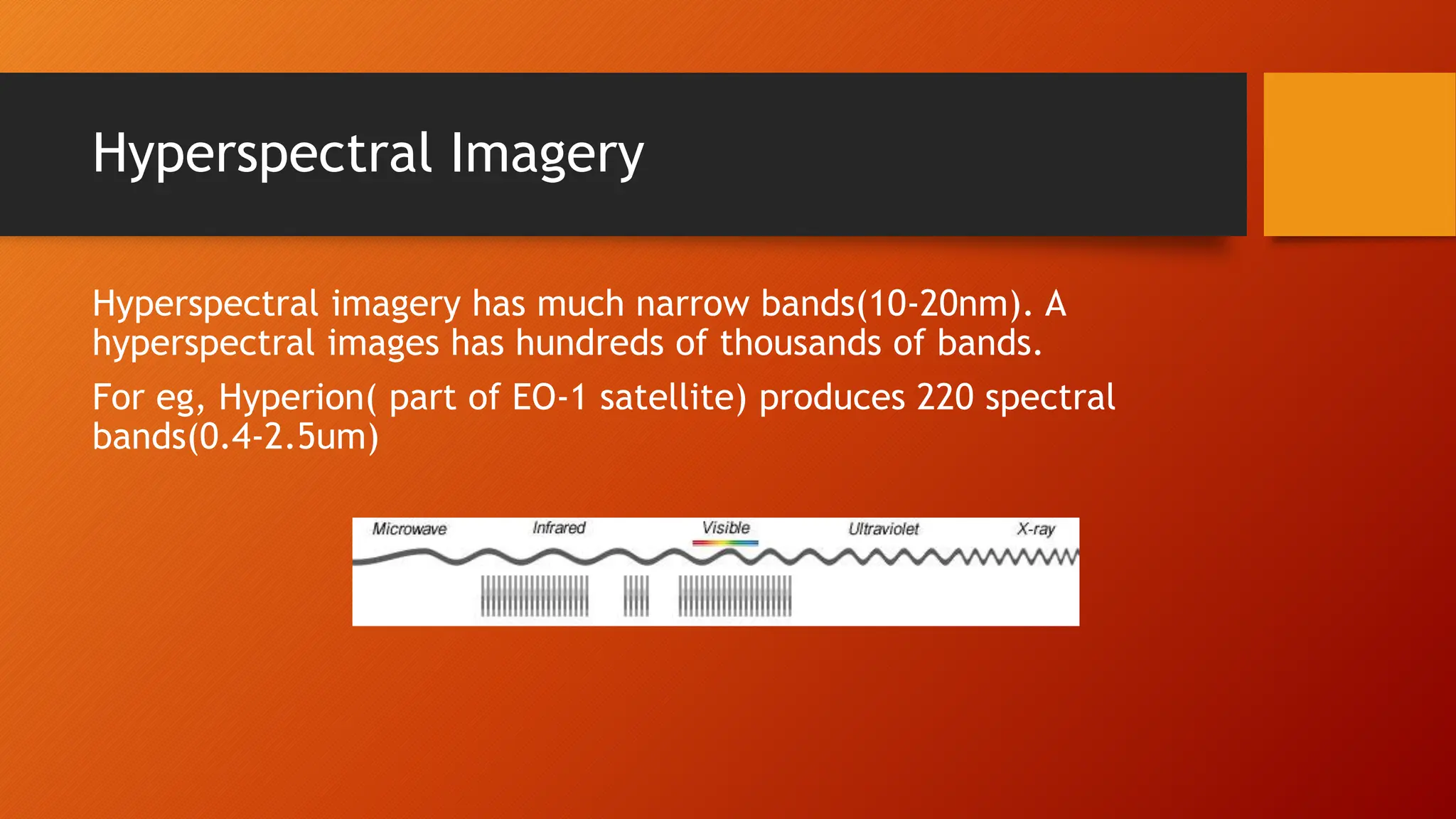 Hyperspectral Imagery

Hyperspectral imagery has much narrow bands(10-20nm). A hyperspectral images has hundreds of thousands of bands.

For eg, Hyperion( part of EO-1 satellite) produces 220 spectral bands(0.4-2.5um)

Microwave Infrared Visible Ultraviolet X-ray